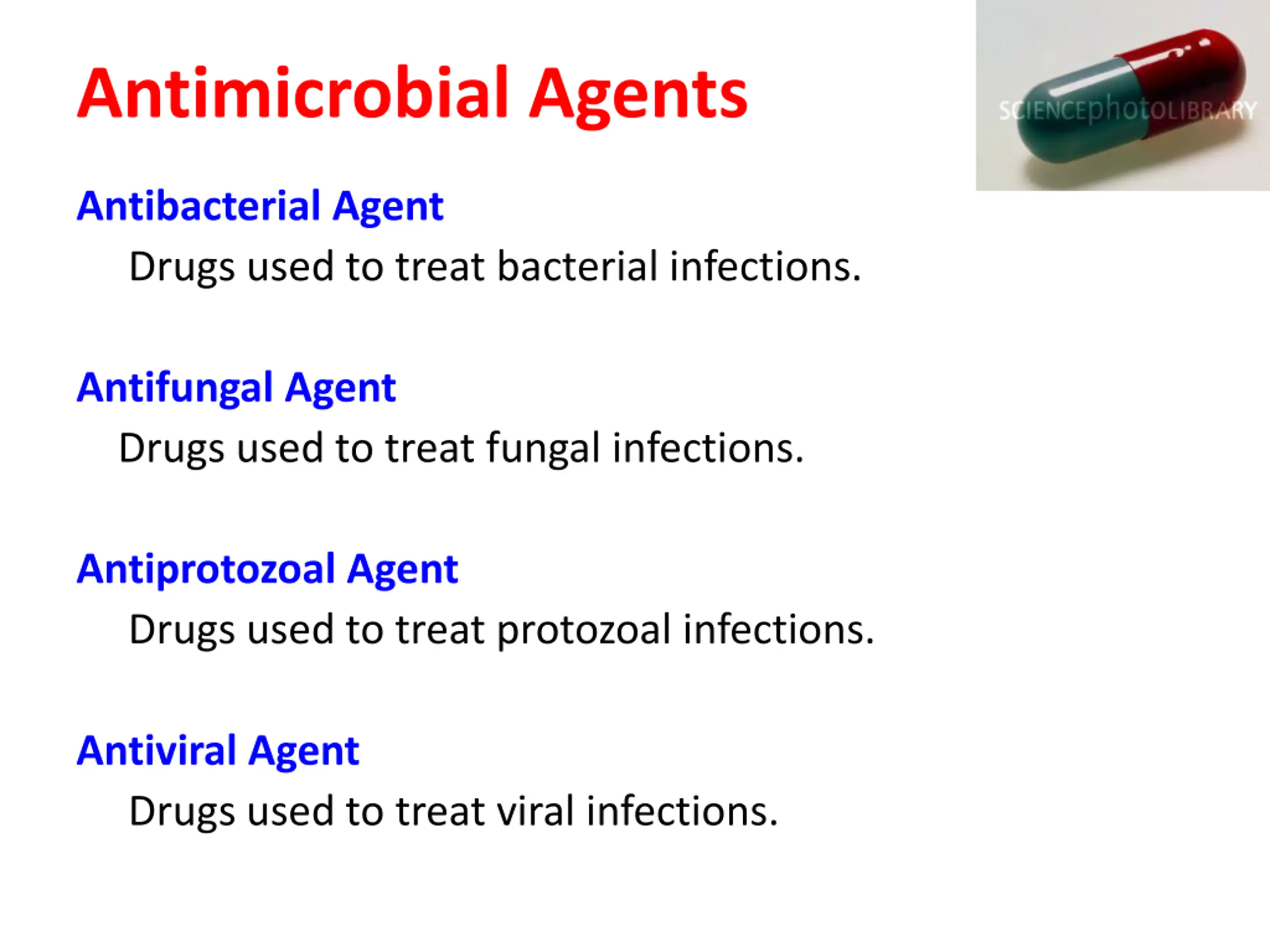 Antimicrobial Agents

SCIENCEphotoLIBRARY

Antibacterial Agent

Drugs used to treat bacterial infections.

Antifungal Agent

Drugs used to treat fungal infections.

Antiprotozoal Agent

Drugs used to treat protozoal infections.

Antiviral Agent

Drugs used to treat viral infections.